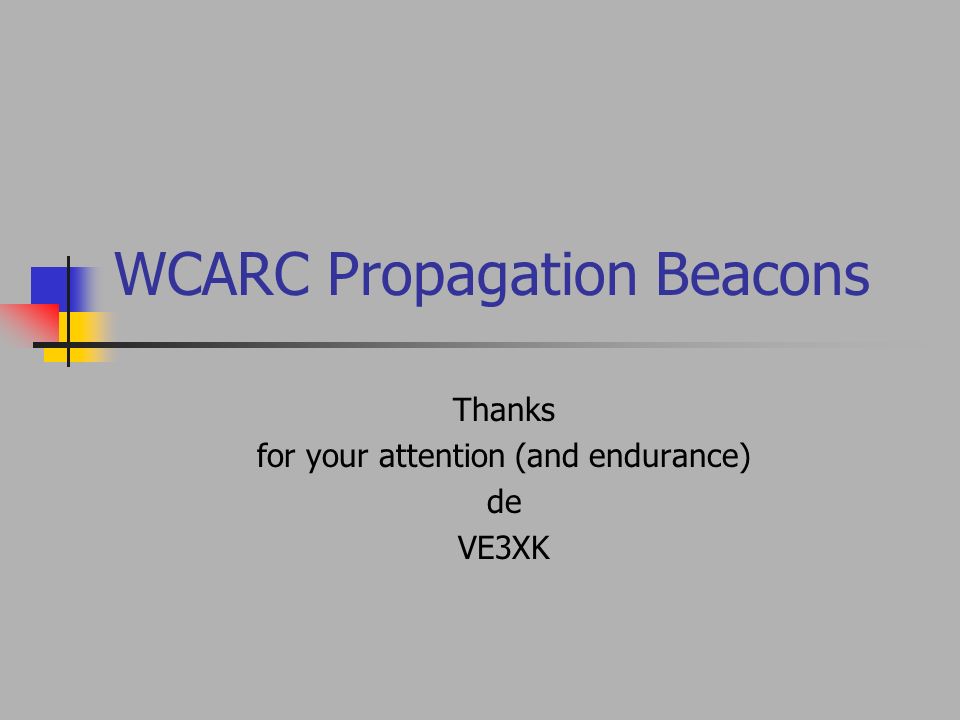 WCARC Propagation Beacons

Thanks
for your attention (and endurance)
de
VE3XK